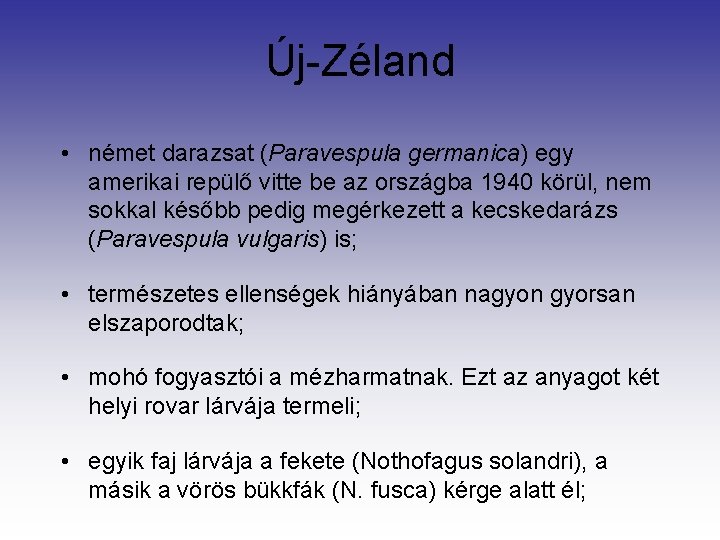 Új-Zéland

• német darazsat (Paravespula germanica) egy amerikai repülő vitte be az országba 1940 körül, nem sokkal később pedig megérkezett a kecskedarázs (Paravespula vulgaris) is;

• természetes ellenségek hiányában nagyon gyorsan elszaporodtak;

• mohó fogyasztói a mézharmatnak. Ezt az anyagot két helyi rovar lárvája termeli;

• egyik faj lárvája a fekete (Nothofagus solandri), a másik a vörös bükkfák (N. fusca) kérge alatt él;